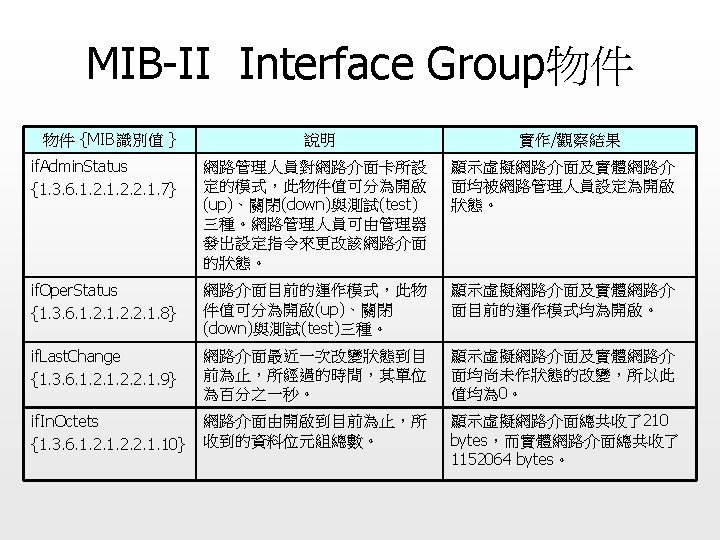 MIB-II Interface Group物件

| 物件 {MIB識別值 } | 說明 | 實作/觀察結果 |
|---|---|---|
| ifAdminStatus {1.3.6.1.2.1.2.2.1.7} | 網路管理人員對網路介面卡所設定的模式，此物件值可分為開啟(up)、關閉(down)與測試(test)三種。網路管理人員可由管理器發出設定指令來更改該網路介面的狀態。 | 顯示虛擬網路介面及實體網路介面均被網路管理人員設定為開啟狀態。 |
| ifOperStatus {1.3.6.1.2.1.2.2.1.8} | 網路介面目前的運作模式，此物件值可分為開啟(up)、關閉(down)與測試(test)三種。 | 顯示虛擬網路介面及實體網路介面目前的運作模式均為開啟。 |
| ifLastChange {1.3.6.1.2.1.2.2.1.9} | 網路介面最近一次改變狀態到目前為止，所經過的時間，其單位為百分之一秒。 | 顯示虛擬網路介面及實體網路介面均尚未作狀態的改變，所以此值均為0。 |
| ifInOctets {1.3.6.1.2.1.2.2.1.10} | 網路介面由開啟到目前為止，所收到的資料位元組總數。 | 顯示虛擬網路介面總共收了210 bytes，而實體網路介面總共收了1152064 bytes。 |